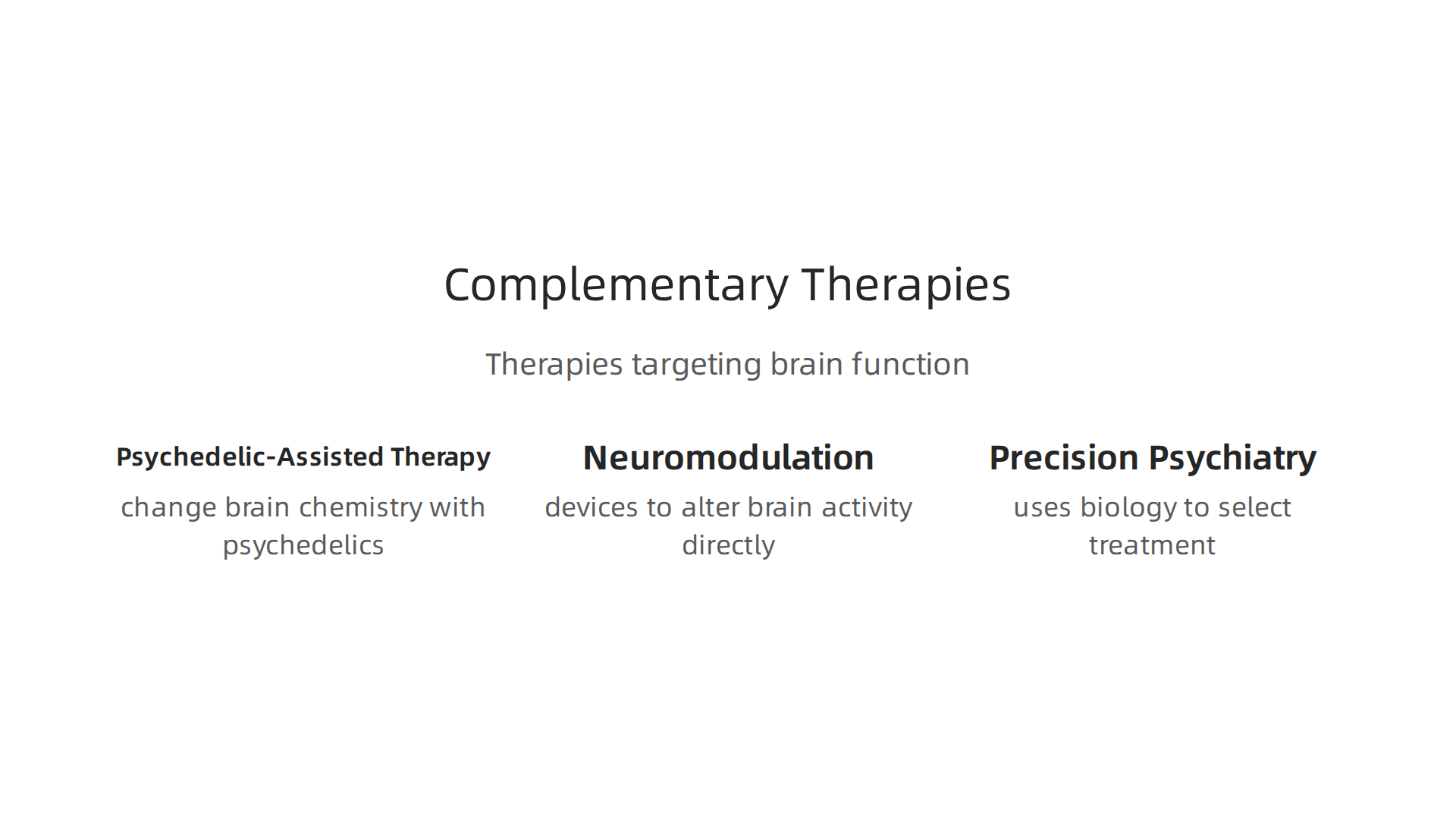 Complementary Therapies

Therapies targeting brain function

Psychedelic-Assisted Therapy

change brain chemistry with psychedelics

Neuromodulation

devices to alter brain activity directly

Precision Psychiatry

uses biology to select treatment